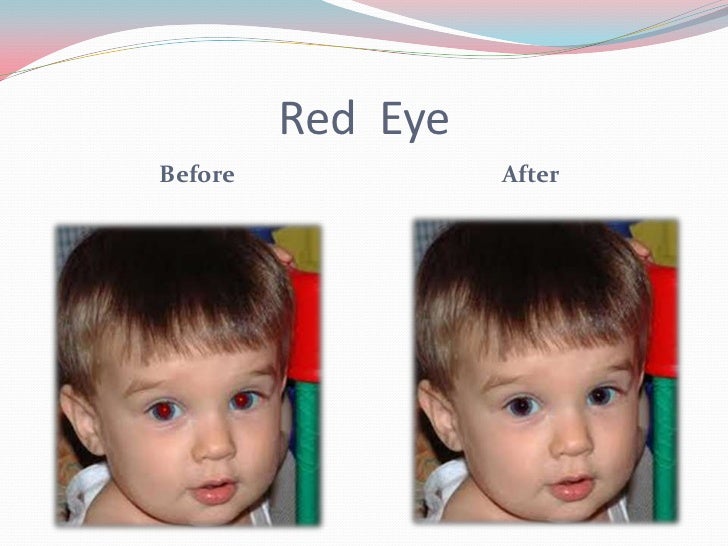 Red Eye

Before

After